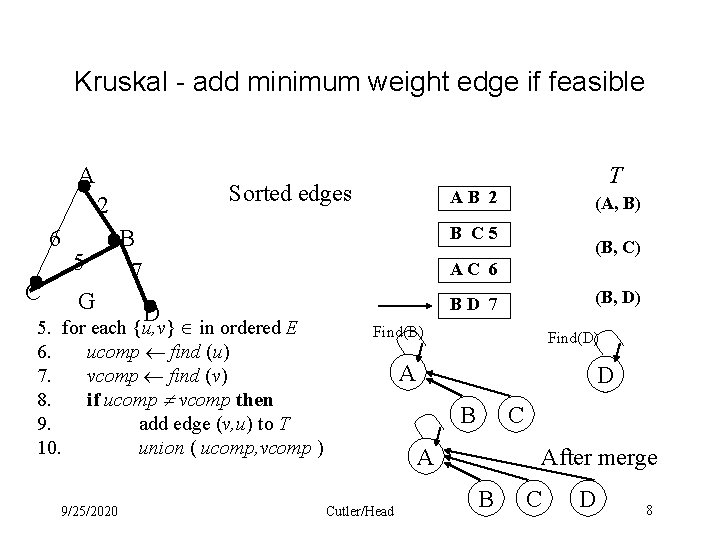 Kruskal - add minimum weight edge if feasible

A
2
6
B
5
7
C
G
D

Sorted edges

A B 2
B C 5
A C 6
B D 7

$T$
(A, B)
(B, C)
(B, D)

5. for each $\{u,v\} \in$ in ordered $E$
6. $ucomp \leftarrow find\ (u)$
7. $vcomp \leftarrow find\ (v)$
8. if $ucomp \neq vcomp$ then
9. add edge $(v,u)$ to $T$
10. $union\ (\ ucomp,vcomp\ )$

Find(B)
A
B
C

Find(D)
D

A
After merge
B
C
D

9/25/2020
Cutler/Head
8